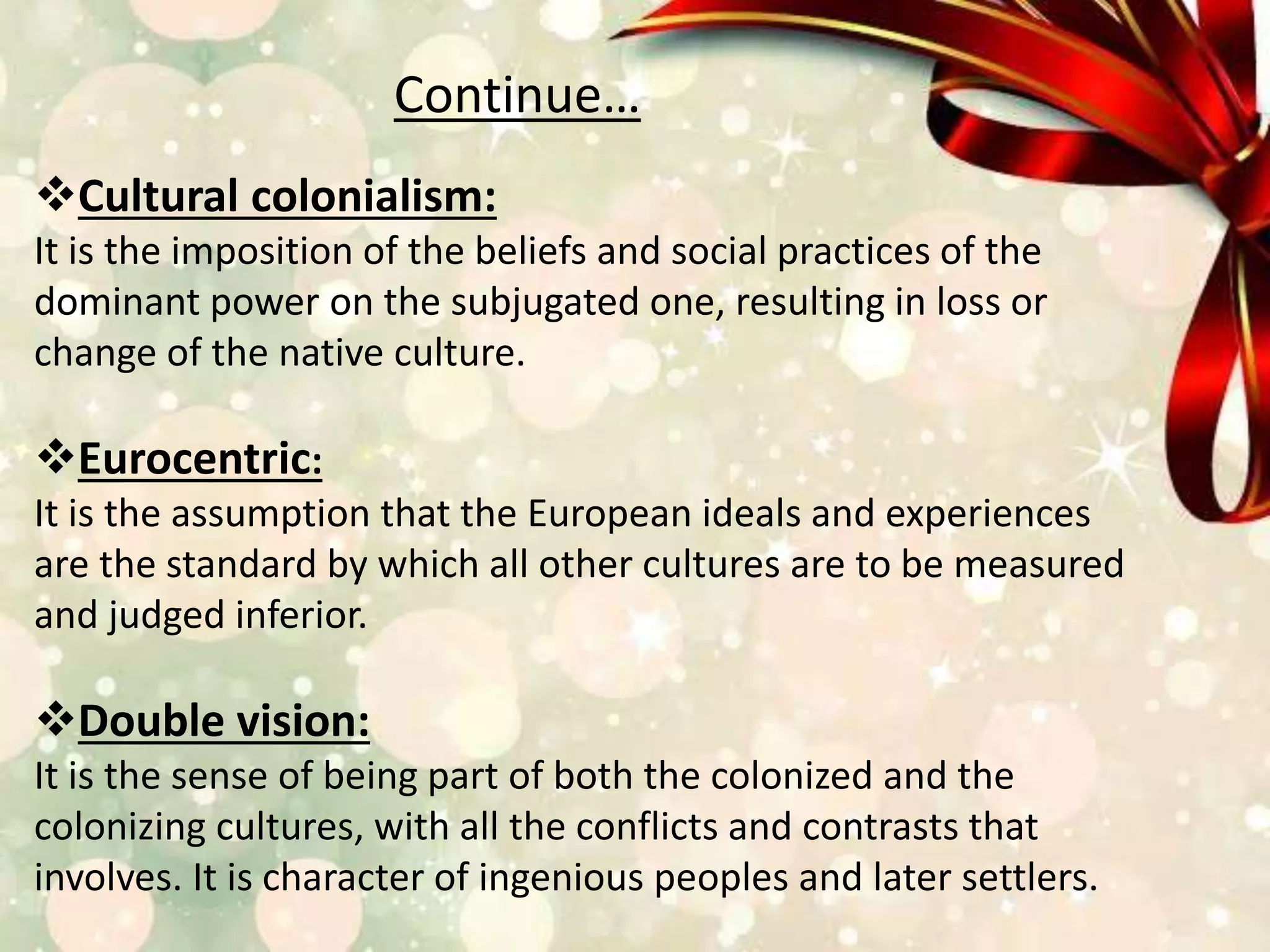 Continue…

❖Cultural colonialism:
It is the imposition of the beliefs and social practices of the dominant power on the subjugated one, resulting in loss or change of the native culture.

❖Eurocentric:
It is the assumption that the European ideals and experiences are the standard by which all other cultures are to be measured and judged inferior.

❖Double vision:
It is the sense of being part of both the colonized and the colonizing cultures, with all the conflicts and contrasts that involves. It is character of ingenious peoples and later settlers.